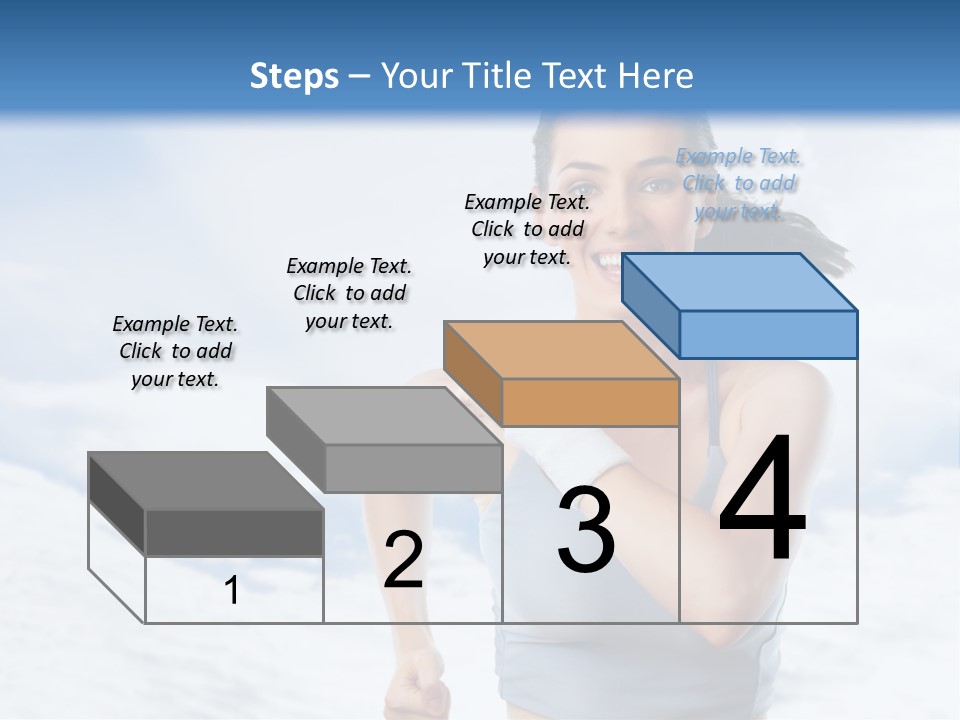 Steps – Your Title Text Here

Example Text. Click to add your text.

Example Text. Click to add your text.

Example Text. Click to add your text.

Example Text. Click to add your text.

1

2

3

4